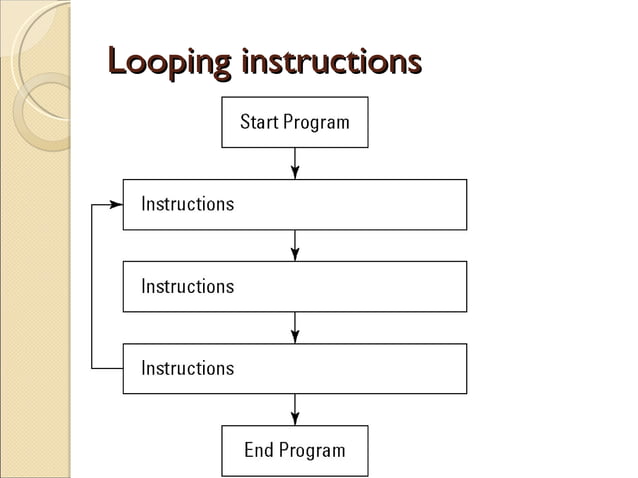 Looping instructions

Start Program

Instructions

Instructions

Instructions

End Program